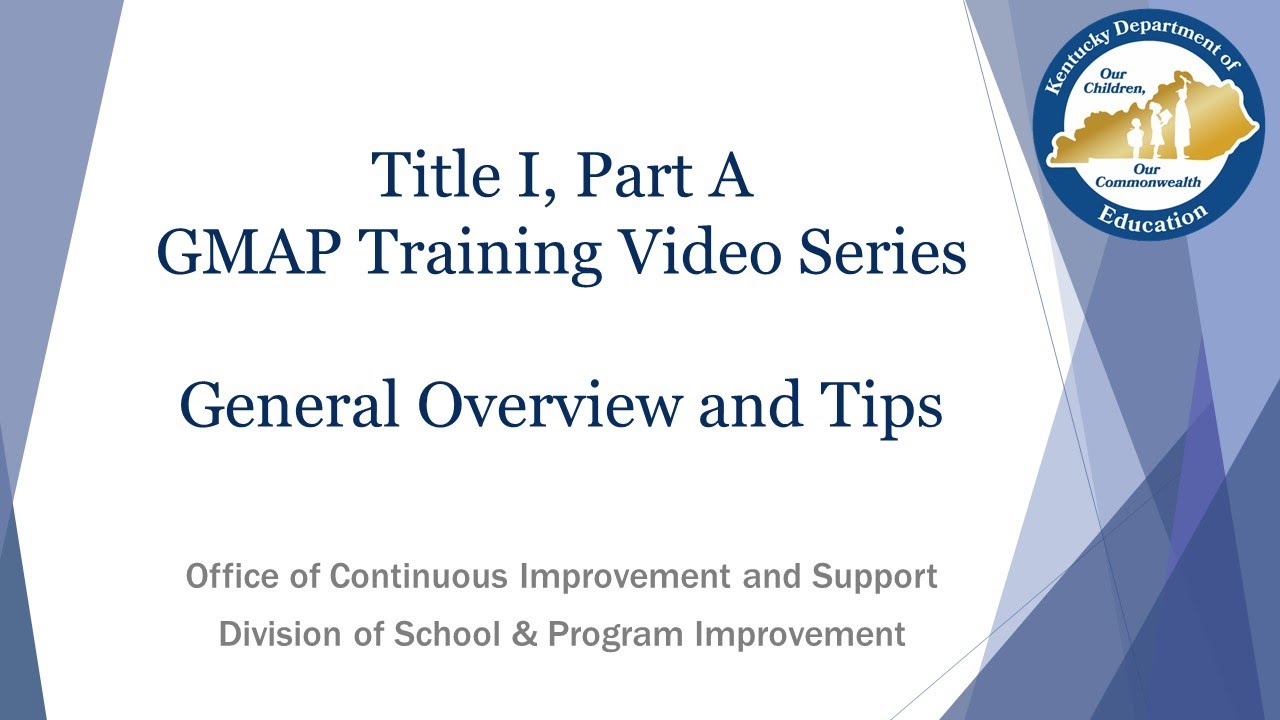 Kentucky Department of Education
Our Children, Our Commonwealth

Title I, Part A
GMAP Training Video Series

General Overview and Tips

Office of Continuous Improvement and Support
Division of School & Program Improvement